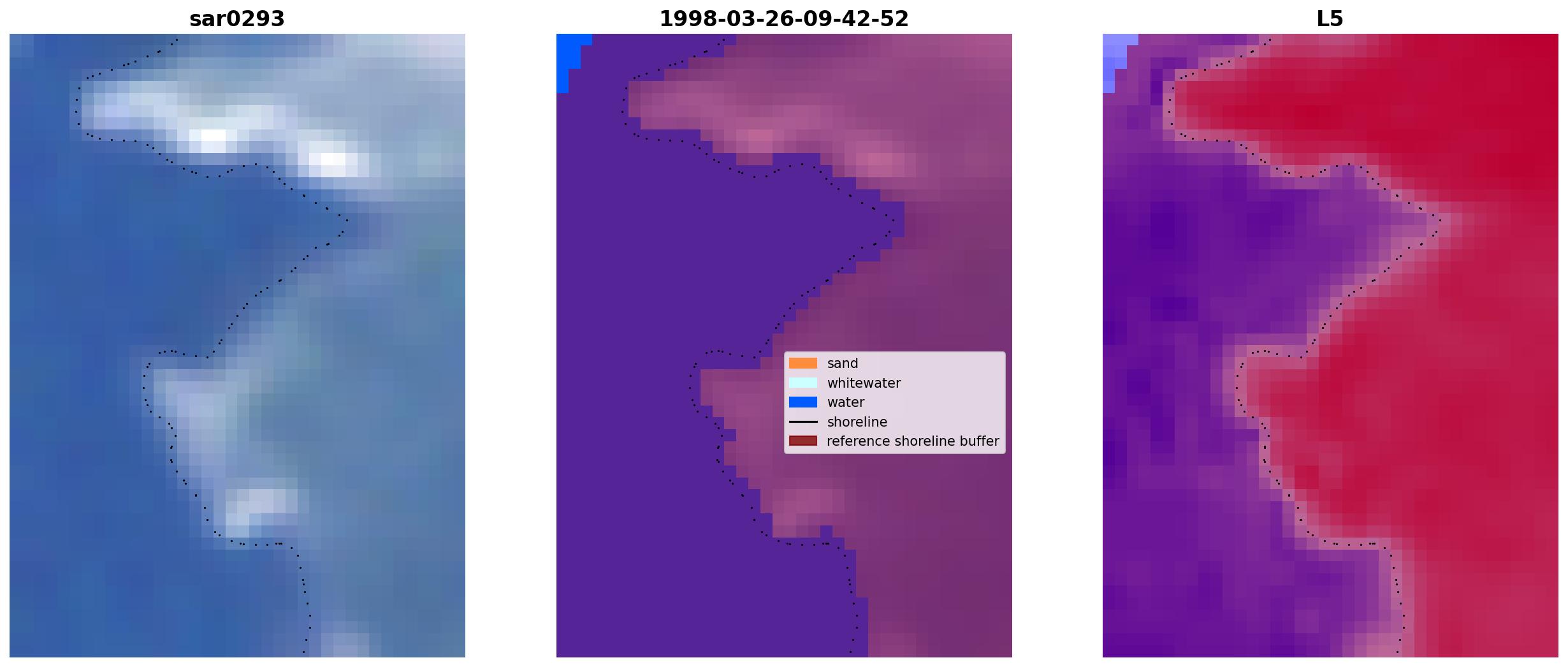 sar0293

1998-03-26-09-42-52

sand
whitewater
water
shoreline
reference shoreline buffer

L5